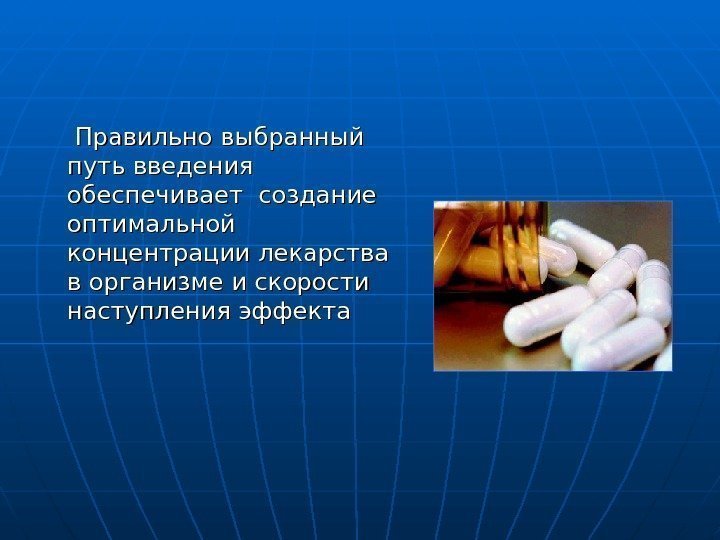 Правильно выбранный путь введения обеспечивает  создание оптимальной концентрации лекарства в организме и скорости наступления эффекта